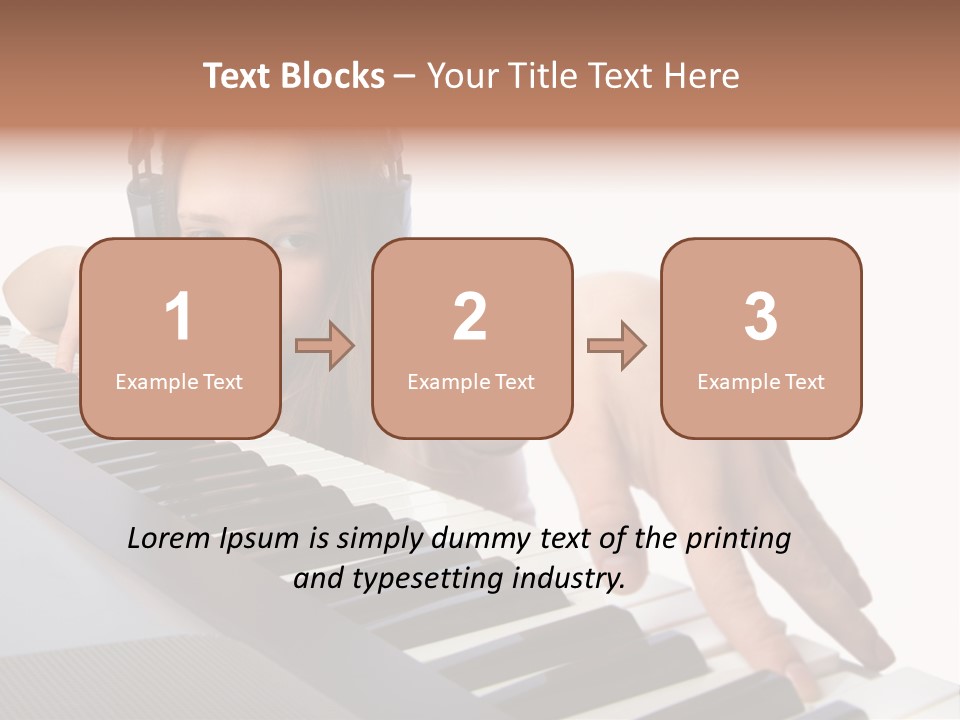 Text Blocks – Your Title Text Here

1
Example Text

2
Example Text

3
Example Text

Lorem Ipsum is simply dummy text of the printing and typesetting industry.